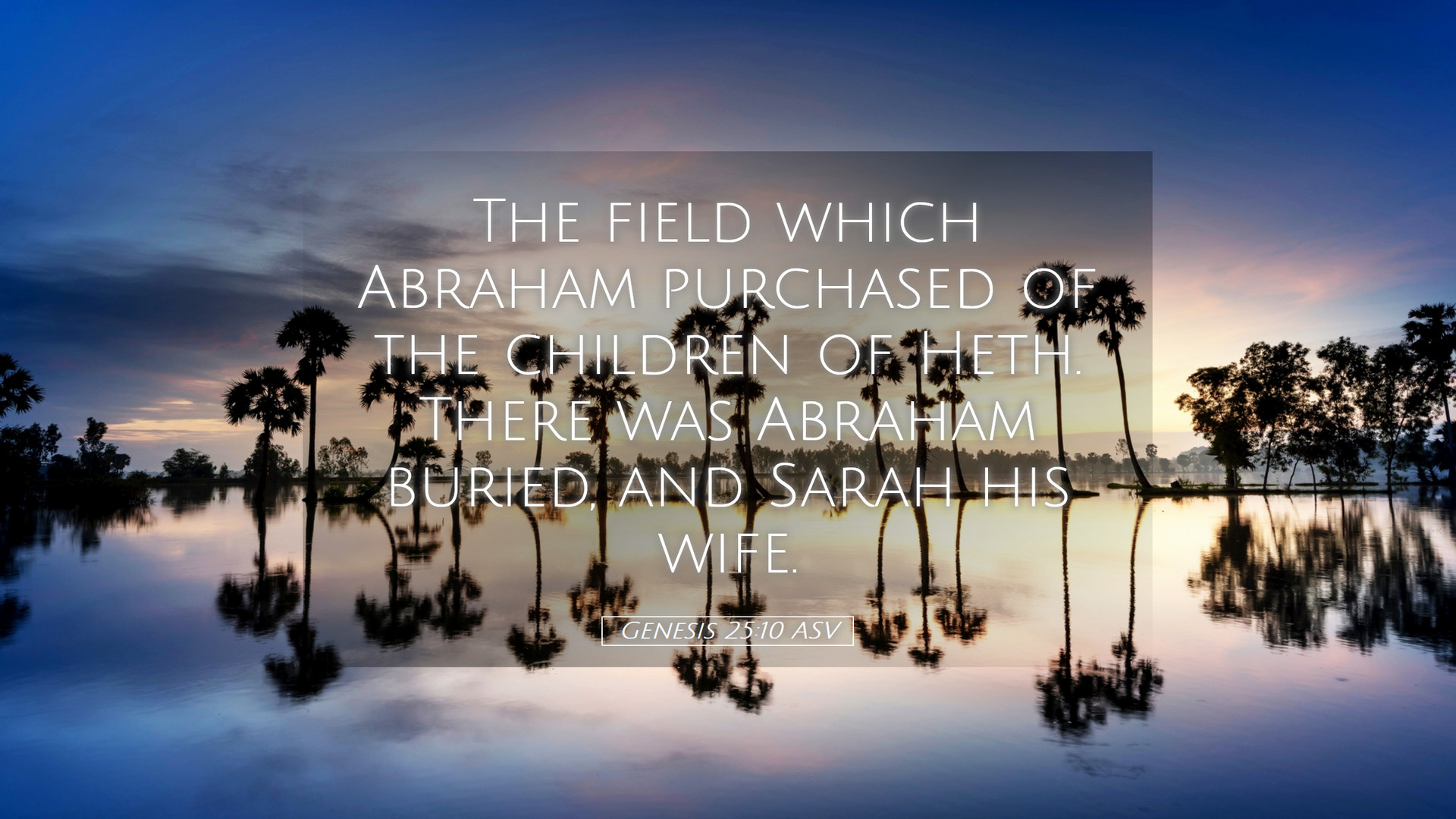 The field which Abraham purchased of the children of Heth. There was Abraham buried, and Sarah his wife.

Genesis 25:10 ASV